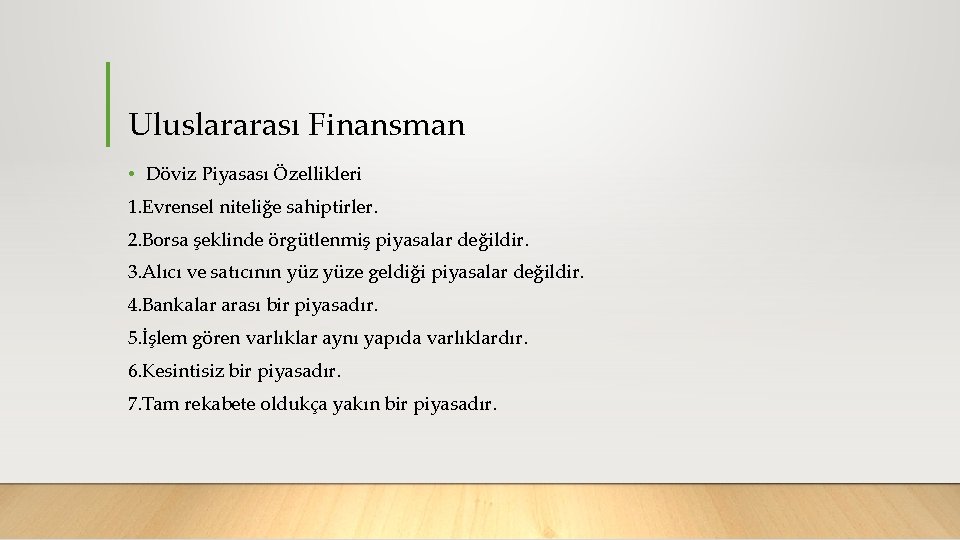 Uluslararası Finansman

• Döviz Piyasası Özellikleri

1.Evrensel niteliğe sahiptirler.

2.Borsa şeklinde örgütlenmiş piyasalar değildir.

3.Alıcı ve satıcının yüz yüze geldiği piyasalar değildir.

4.Bankalar arası bir piyasadır.

5.İşlem gören varlıklar aynı yapıda varlıklardır.

6.Kesintisiz bir piyasadır.

7.Tam rekabete oldukça yakın bir piyasadır.